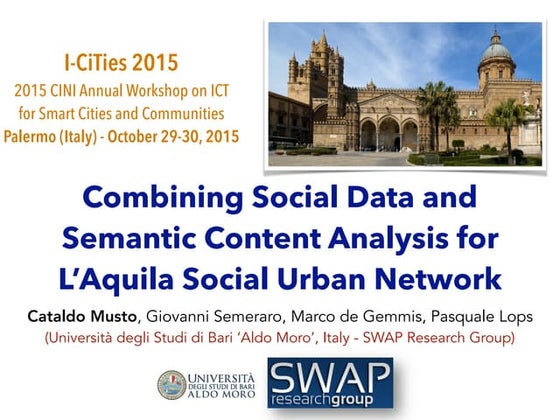 I-CiTies 2015
2015 CINI Annual Workshop on ICT for Smart Cities and Communities
Palermo (Italy) - October 29-30, 2015

Combining Social Data and Semantic Content Analysis for L'Aquila Social Urban Network

Cataldo Musto, Giovanni Semeraro, Marco de Gemmis, Pasquale Lops
(Università degli Studi di Bari 'Aldo Moro', Italy - SWAP Research Group)

UNIVERSITÀ DEGLI STUDI DI BARI ALDO MORO

SWAP researchgroup